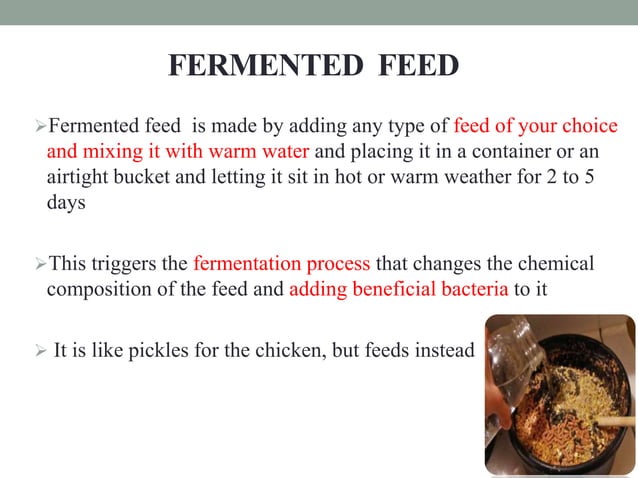 FERMENTED FEED

➢Fermented feed is made by adding any type of feed of your choice and mixing it with warm water and placing it in a container or an airtight bucket and letting it sit in hot or warm weather for 2 to 5 days

➢This triggers the fermentation process that changes the chemical composition of the feed and adding beneficial bacteria to it

➢ It is like pickles for the chicken, but feeds instead